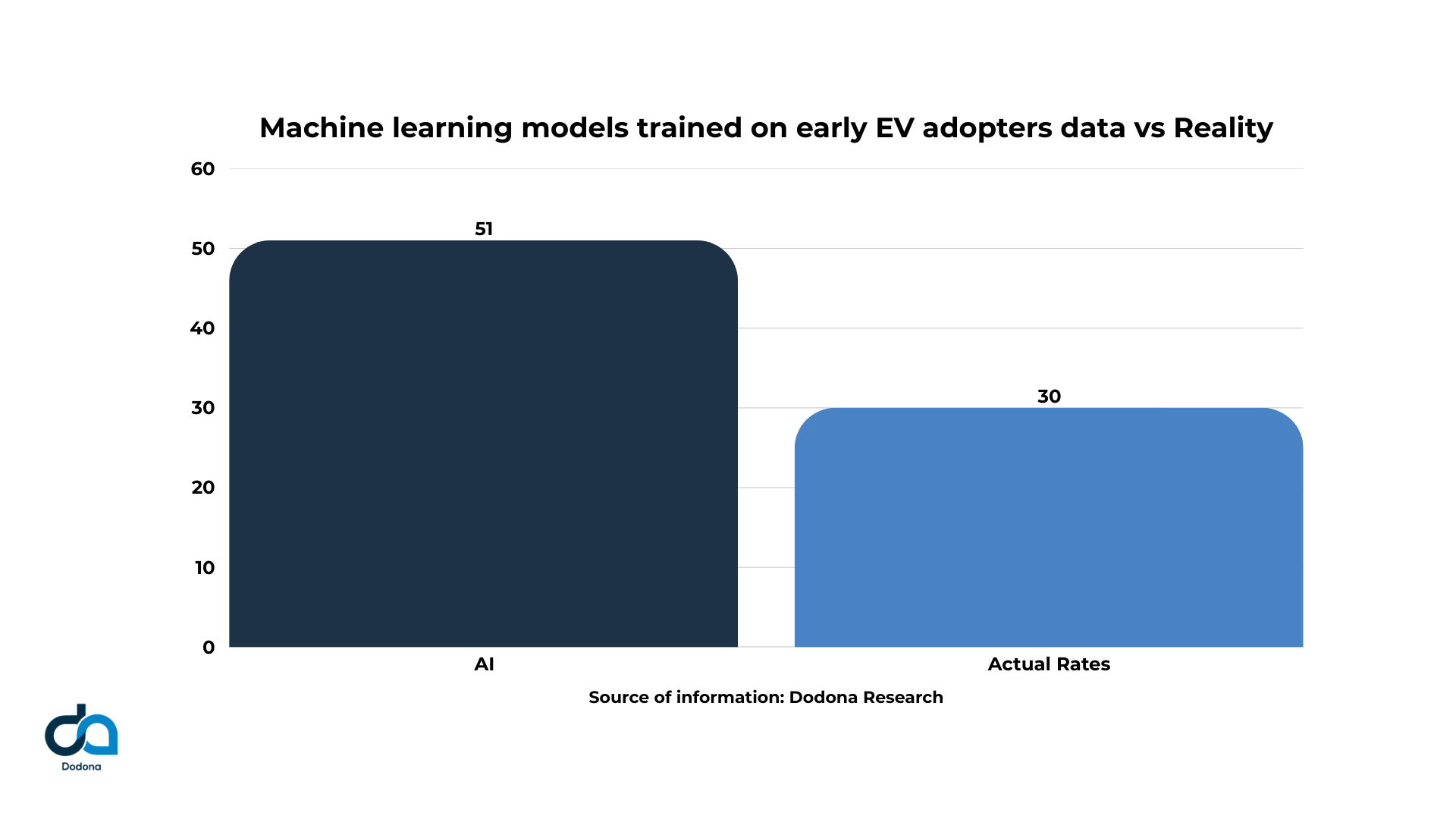 Machine learning models trained on early EV adopters data vs Reality

60
50
40
30
20
10
0

51
30

AI
Actual Rates

Source of information: Dodona Research

Dodona